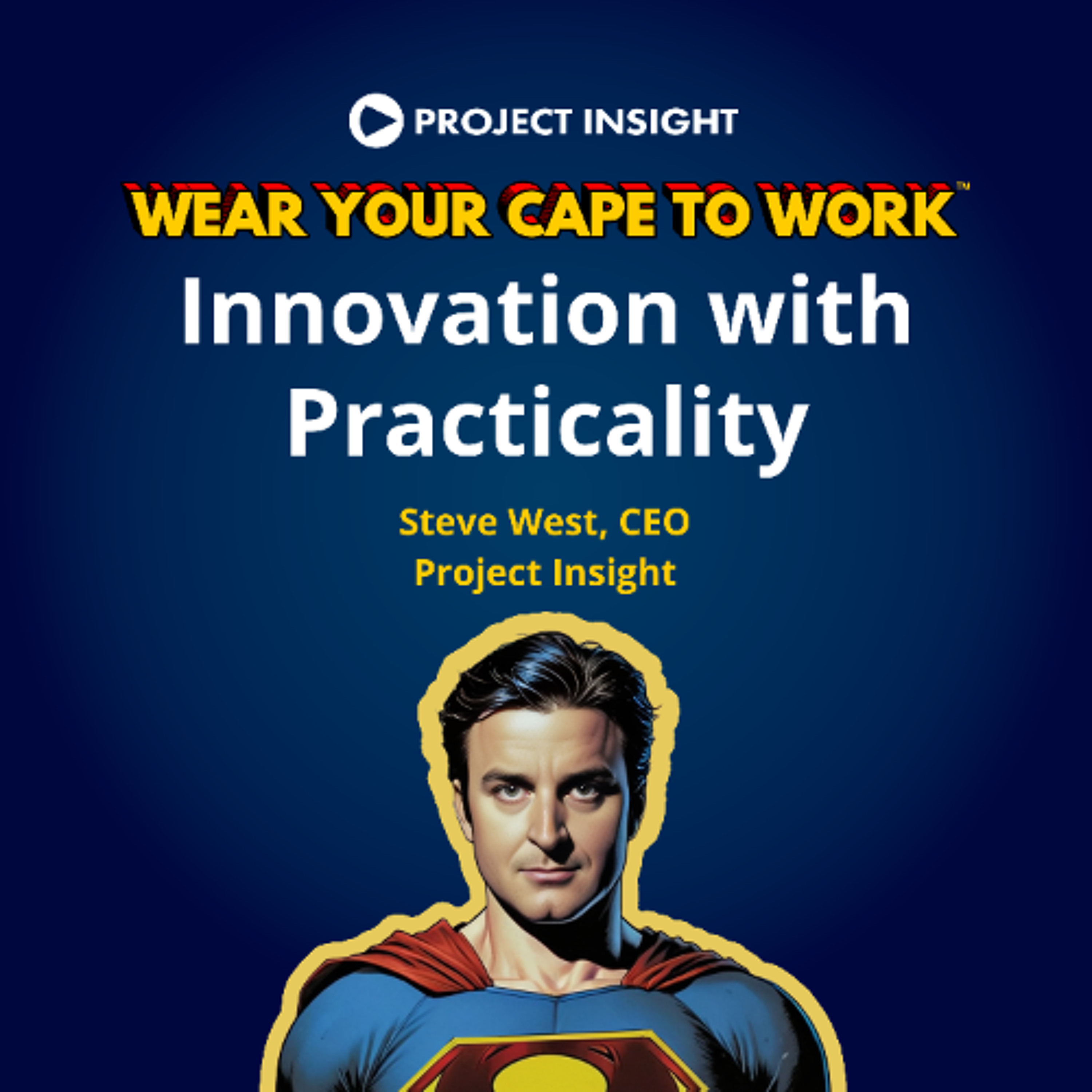 PROJECT INSIGHT

WEAR YOUR CAPE TO WORK™

Innovation with Practicality

Steve West, CEO
Project Insight